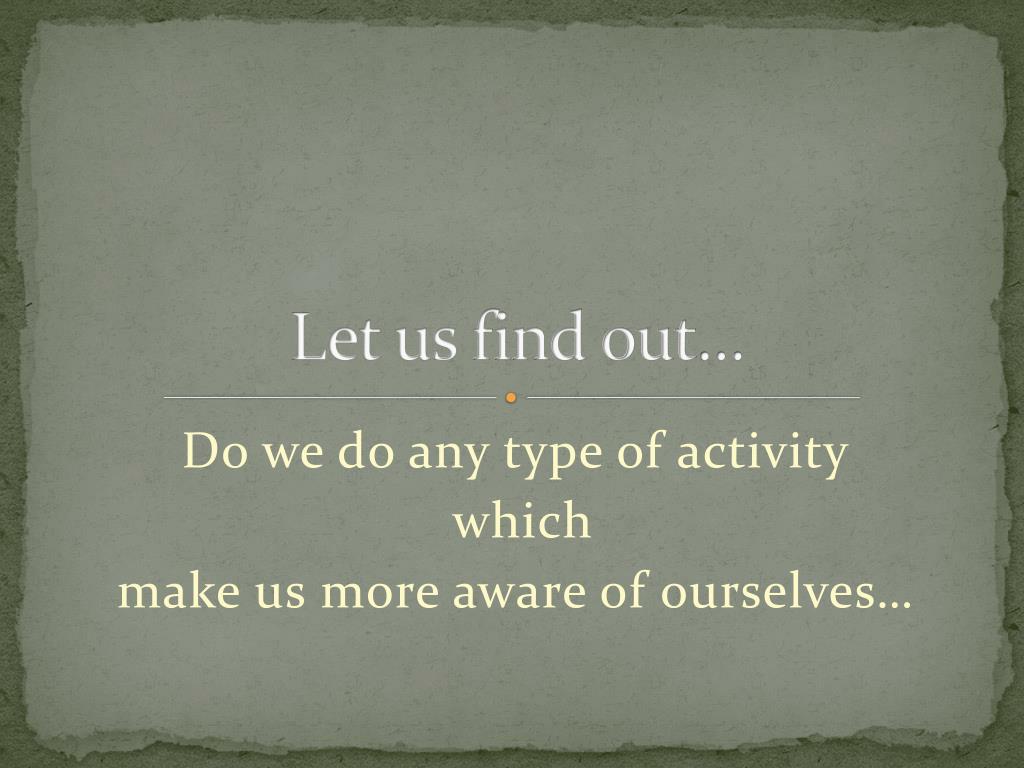 Let us find out…

Do we do any type of activity
which
make us more aware of ourselves…